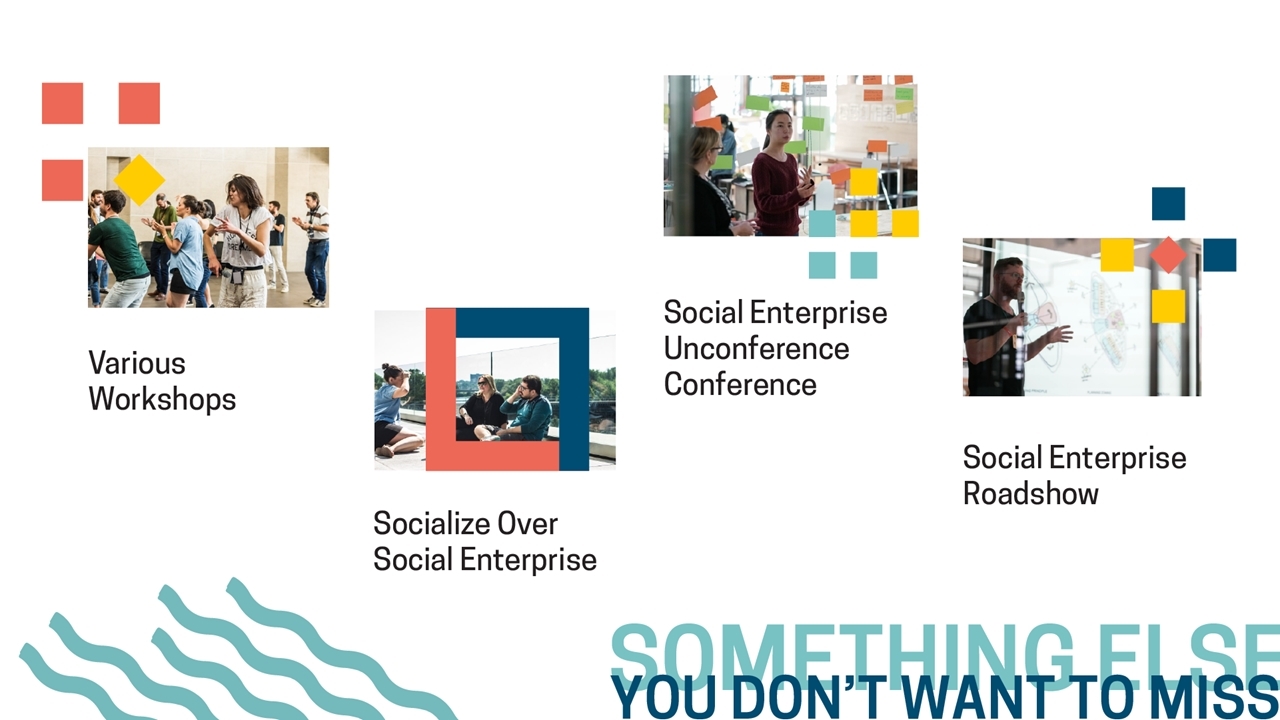 Various Workshops

Socialize Over Social Enterprise

Social Enterprise Unconference Conference

Social Enterprise Roadshow

SOMETHING ELSE
YOU DON'T WANT TO MISS